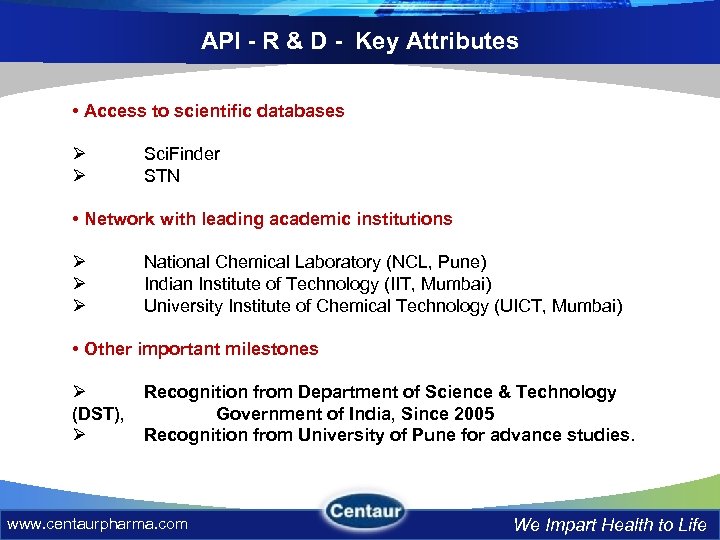 API - R & D - Key Attributes

• Access to scientific databases

➢ SciFinder
➢ STN

• Network with leading academic institutions

➢ National Chemical Laboratory (NCL, Pune)
➢ Indian Institute of Technology (IIT, Mumbai)
➢ University Institute of Chemical Technology (UICT, Mumbai)

• Other important milestones

➢ Recognition from Department of Science & Technology (DST), Government of India, Since 2005
➢ Recognition from University of Pune for advance studies.

www.centaurpharma.com

Centaur

We Impart Health to Life